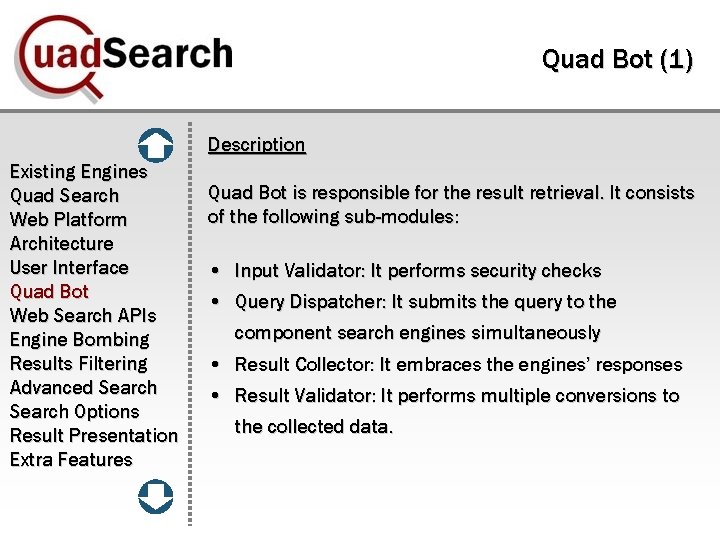 QuadSearch

Quad Bot (1)

Existing Engines
Quad Search
Web Platform
Architecture
User Interface
Quad Bot
Web Search APIs
Engine Bombing
Results Filtering
Advanced Search
Search Options
Result Presentation
Extra Features

Description

Quad Bot is responsible for the result retrieval. It consists of the following sub-modules:

• Input Validator: It performs security checks
• Query Dispatcher: It submits the query to the component search engines simultaneously
• Result Collector: It embraces the engines' responses
• Result Validator: It performs multiple conversions to the collected data.